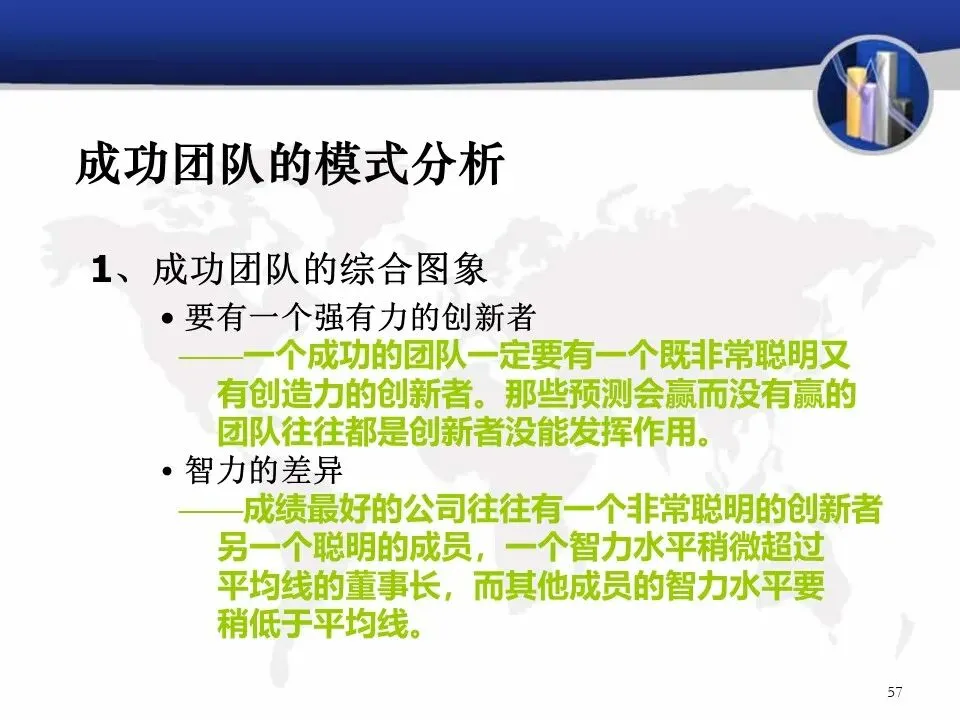 成功团队的模式分析

1、成功团队的综合图象

• 要有一个强有力的创新者

——一个成功的团队一定要有一个既非常聪明又有创造力的创新者。那些预测会赢而没有赢的团队往往都是创新者没能发挥作用。

• 智力的差异

——成绩最好的公司往往有一个非常聪明的创新者另一个聪明的成员，一个智力水平稍微超过平均线的董事长，而其他成员的智力水平要稍低于平均线。

57